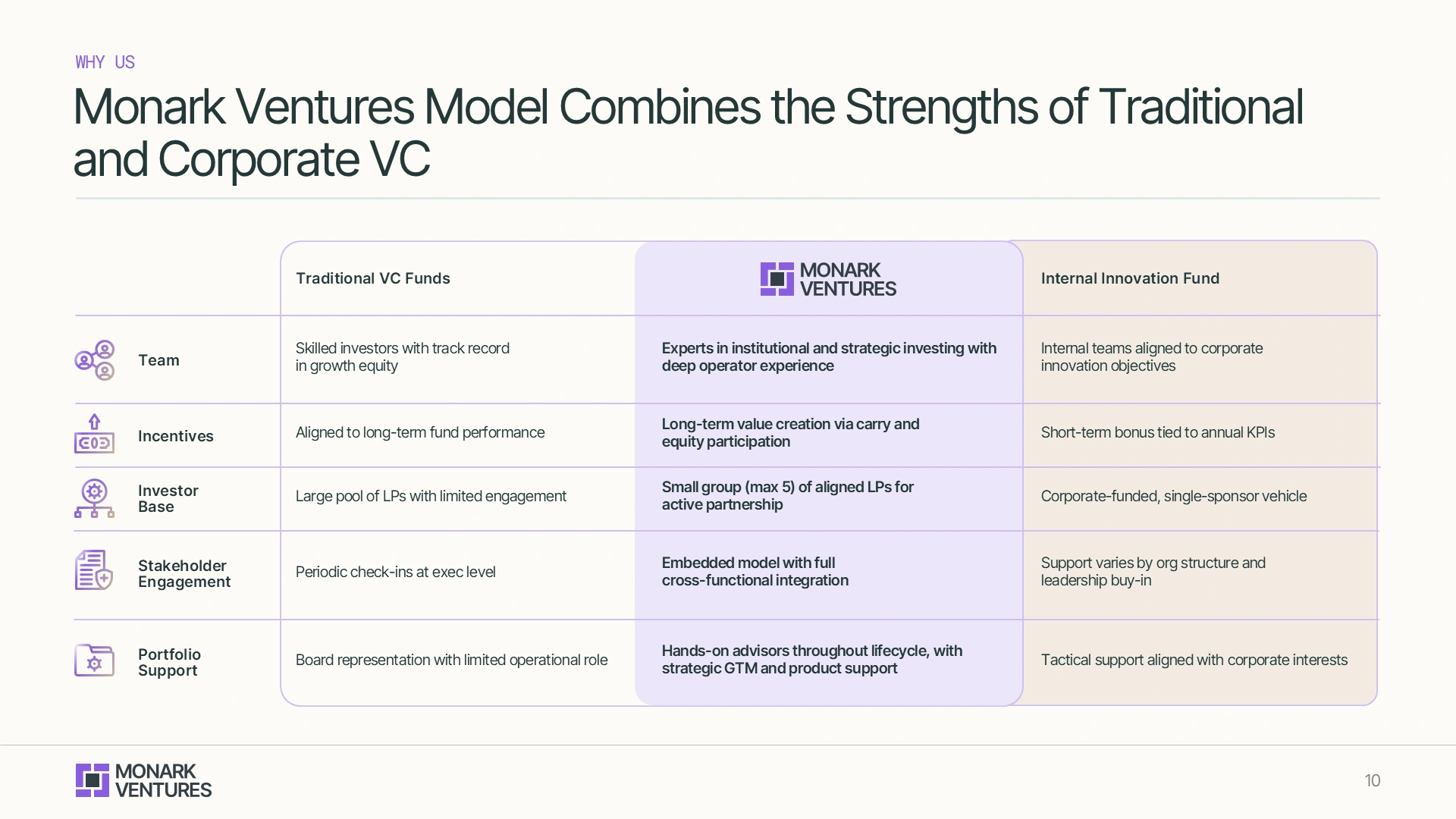 WHY US

Monark Ventures Model Combines the Strengths of Traditional and Corporate VC

| | Traditional VC Funds | MONARK VENTURES | Internal Innovation Fund |
|---|---|---|---|
| Team | Skilled investors with track record in growth equity | Experts in institutional and strategic investing with deep operator experience | Internal teams aligned to corporate innovation objectives |
| Incentives | Aligned to long-term fund performance | Long-term value creation via carry and equity participation | Short-term bonus tied to annual KPIs |
| Investor Base | Large pool of LPs with limited engagement | Small group (max 5) of aligned LPs for active partnership | Corporate-funded, single-sponsor vehicle |
| Stakeholder Engagement | Periodic check-ins at exec level | Embedded model with full cross-functional integration | Support varies by org structure and leadership buy-in |
| Portfolio Support | Board representation with limited operational role | Hands-on advisors throughout lifecycle, with strategic GTM and product support | Tactical support aligned with corporate interests |

MONARK VENTURES

10